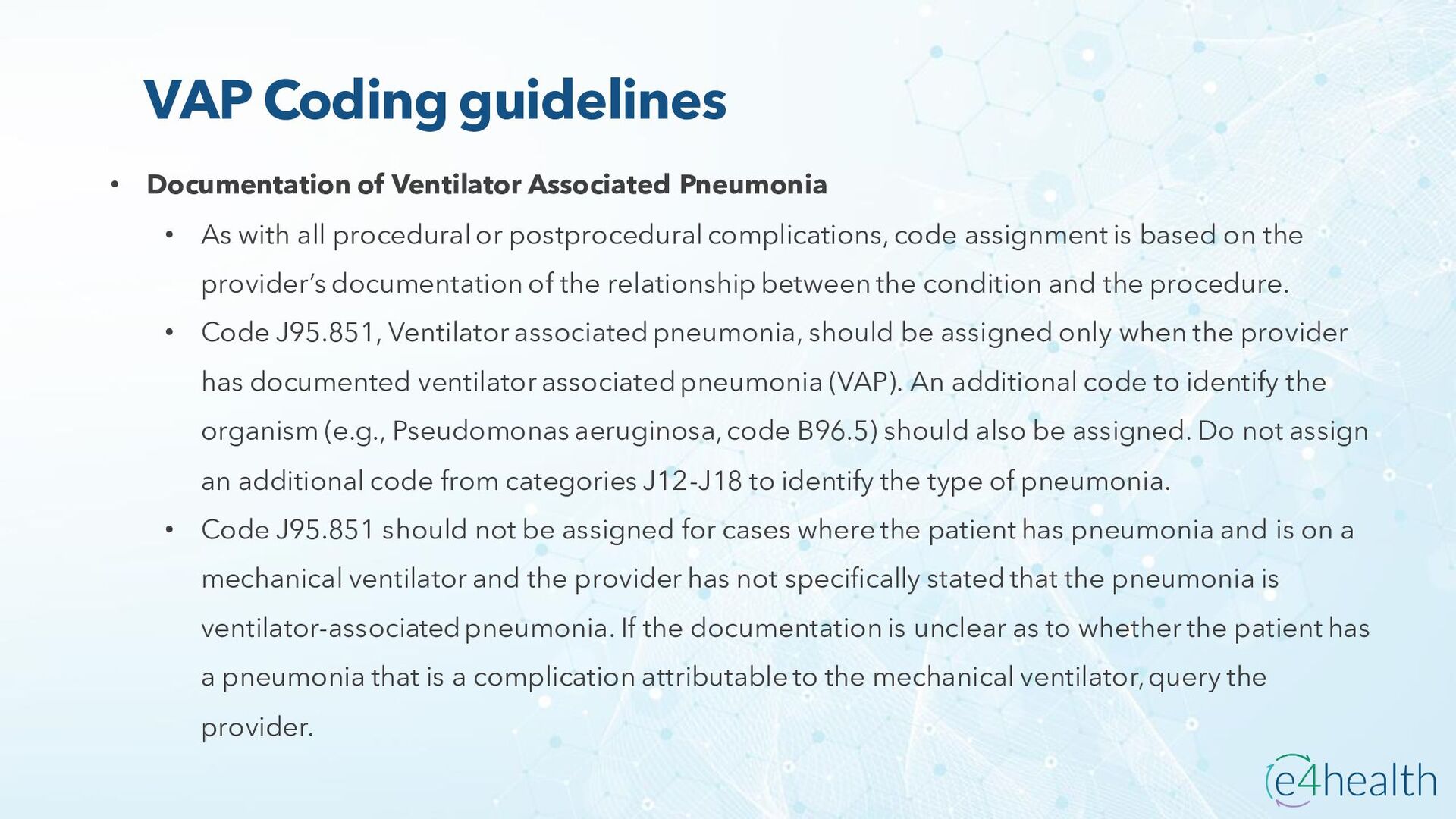 VAP Coding guidelines

• Documentation of Ventilator Associated Pneumonia

• As with all procedural or postprocedural complications, code assignment is based on the provider's documentation of the relationship between the condition and the procedure.

• Code J95.851, Ventilator associated pneumonia, should be assigned only when the provider has documented ventilator associated pneumonia (VAP). An additional code to identify the organism (e.g., Pseudomonas aeruginosa, code B96.5) should also be assigned. Do not assign an additional code from categories J12-J18 to identify the type of pneumonia.

• Code J95.851 should not be assigned for cases where the patient has pneumonia and is on a mechanical ventilator and the provider has not specifically stated that the pneumonia is ventilator-associated pneumonia. If the documentation is unclear as to whether the patient has a pneumonia that is a complication attributable to the mechanical ventilator, query the provider.

e4health